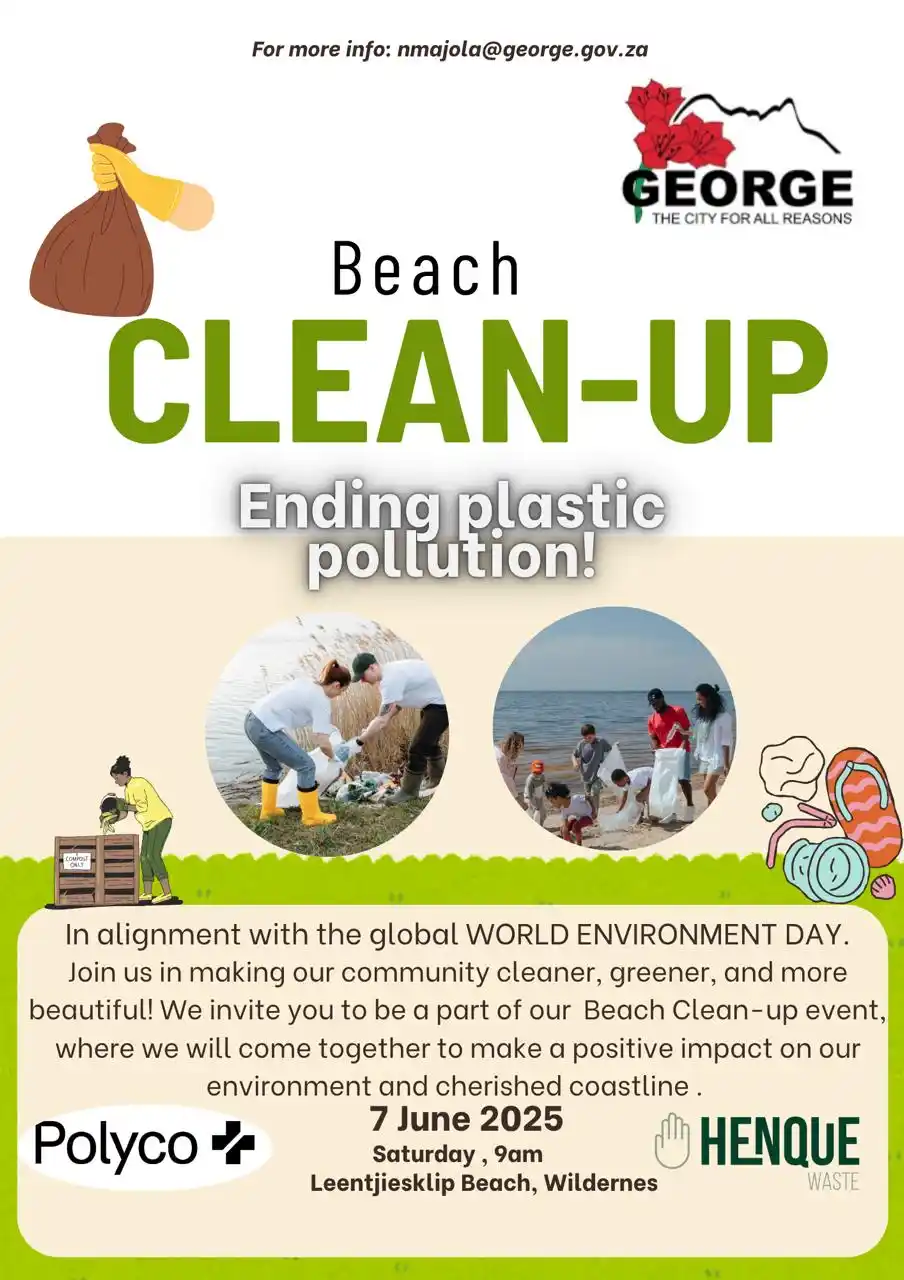 For more info: nmajola@george.gov.za

GEORGE
THE CITY FOR ALL REASONS

Beach
CLEAN-UP

Ending plastic pollution!

COMPOST ONLY

In alignment with the global WORLD ENVIRONMENT DAY. Join us in making our community cleaner, greener, and more beautiful! We invite you to be a part of our Beach Clean-up event, where we will come together to make a positive impact on our environment and cherished coastline .

7 June 2025
Saturday , 9am
Leentjiesklip Beach, Wildernes

Polyco

HENQUE
WASTE